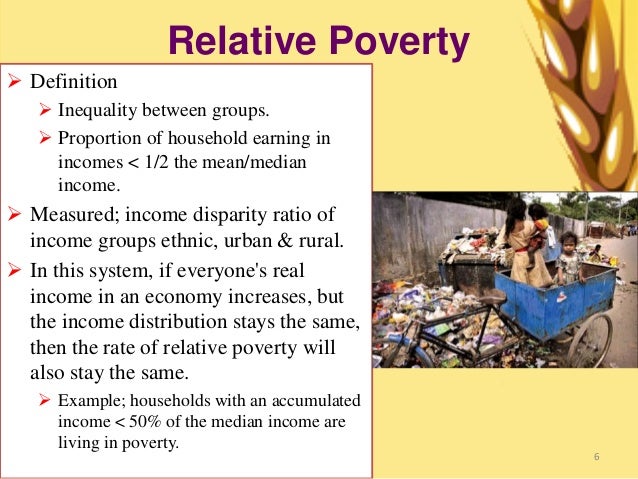 Relative Poverty

➢ Definition

➢ Inequality between groups.

➢ Proportion of household earning in incomes < 1/2 the mean/median income.

➢ Measured; income disparity ratio of income groups ethnic, urban & rural.

➢ In this system, if everyone's real income in an economy increases, but the income distribution stays the same, then the rate of relative poverty will also stay the same.

➢ Example; households with an accumulated income < 50% of the median income are living in poverty.

6